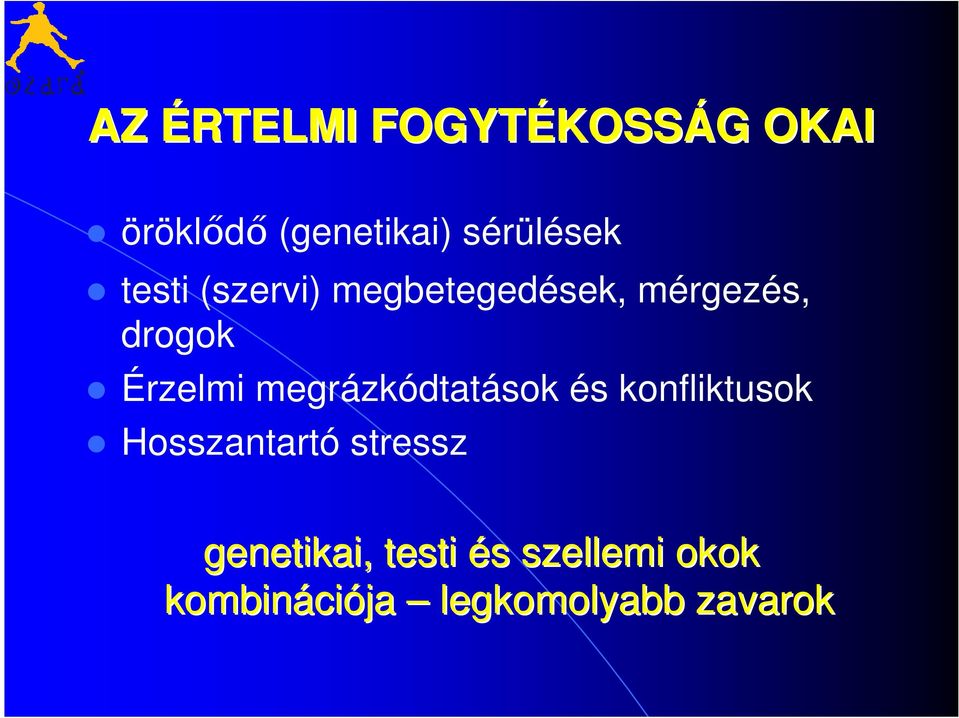 azará

AZ ÉRTELMI FOGYTÉKOSSÁG OKAI

öröklődő (genetikai) sérülések

testi (szervi) megbetegedések, mérgezés, drogok

Érzelmi megrázkódtatások és konfliktusok

Hosszantartó stressz

genetikai, testi és szellemi okok kombinációja – legkomolyabb zavarok